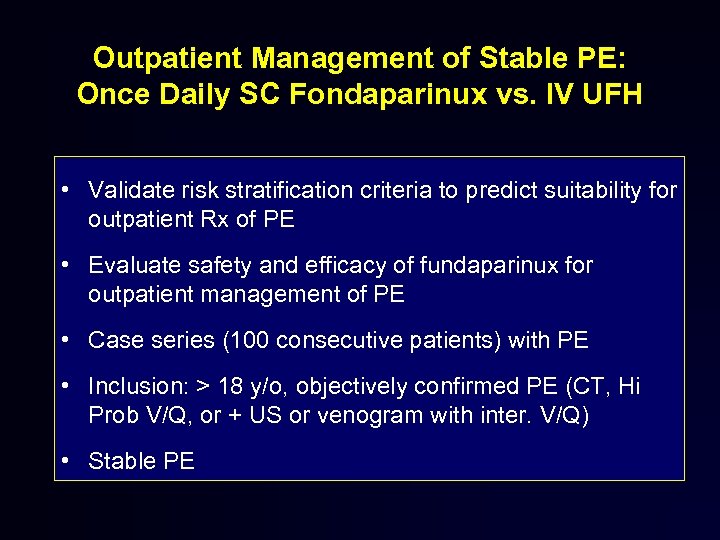 Outpatient Management of Stable PE: Once Daily SC Fondaparinux vs. IV UFH

• Validate risk stratification criteria to predict suitability for outpatient Rx of PE

• Evaluate safety and efficacy of fundaparinux for outpatient management of PE

• Case series (100 consecutive patients) with PE

• Inclusion: > 18 y/o, objectively confirmed PE (CT, Hi Prob V/Q, or + US or venogram with inter. V/Q)

• Stable PE